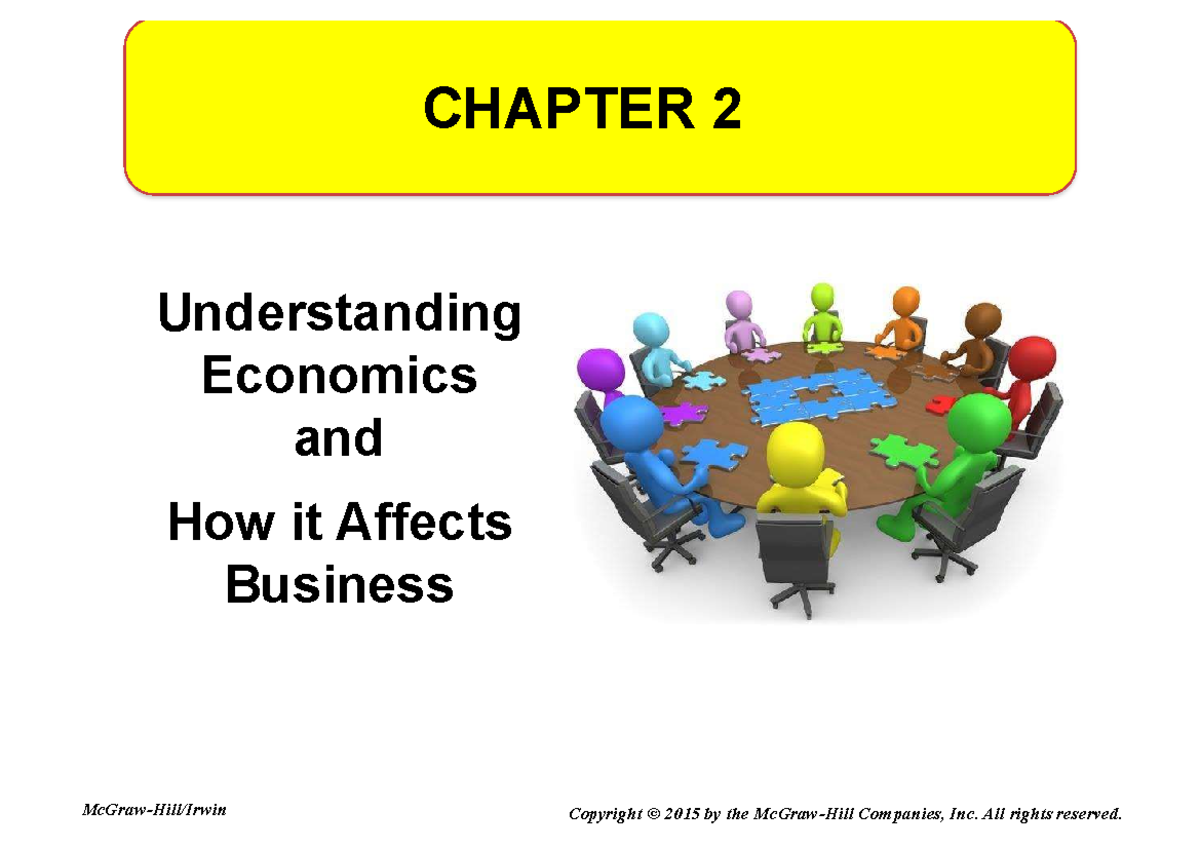 CHAPTER 2

Understanding Economics and

How it Affects Business

McGraw-Hill/Irwin

Copyright © 2015 by the McGraw-Hill Companies, Inc. All rights reserved.